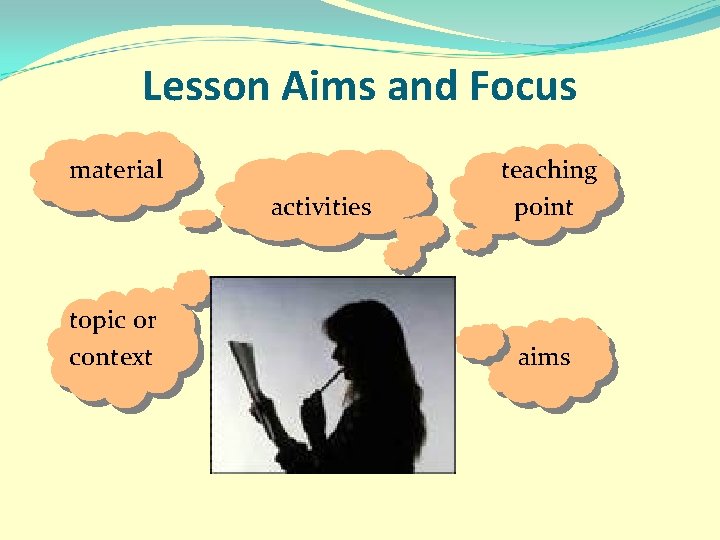 Lesson Aims and Focus

material

activities

teaching point

topic or context

aims